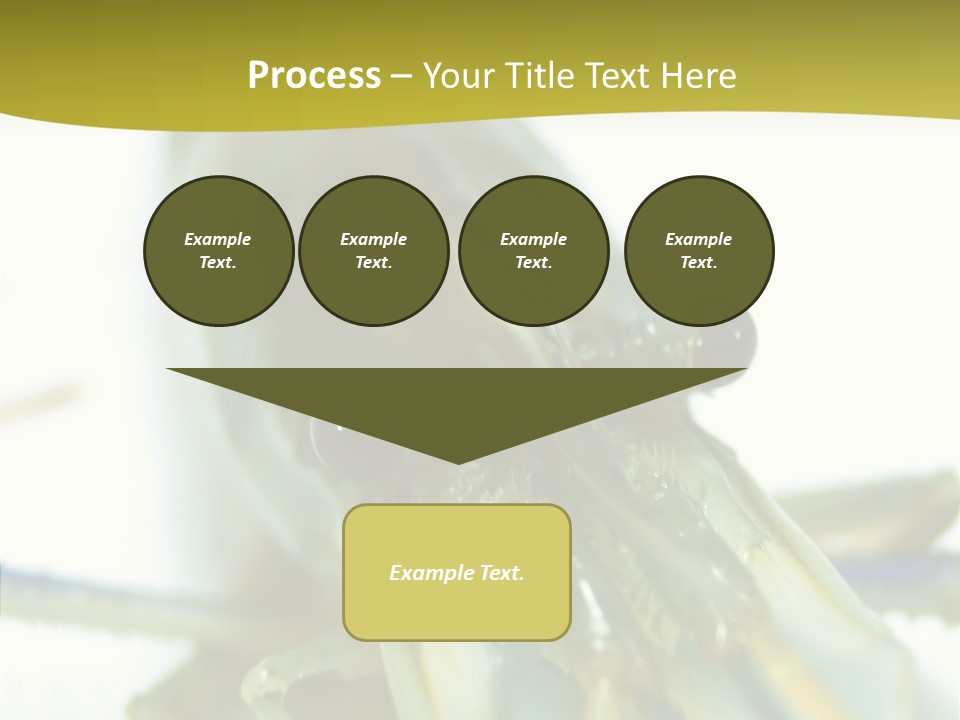 Process – Your Title Text Here

Example Text.

Example Text.

Example Text.

Example Text.

Example Text.